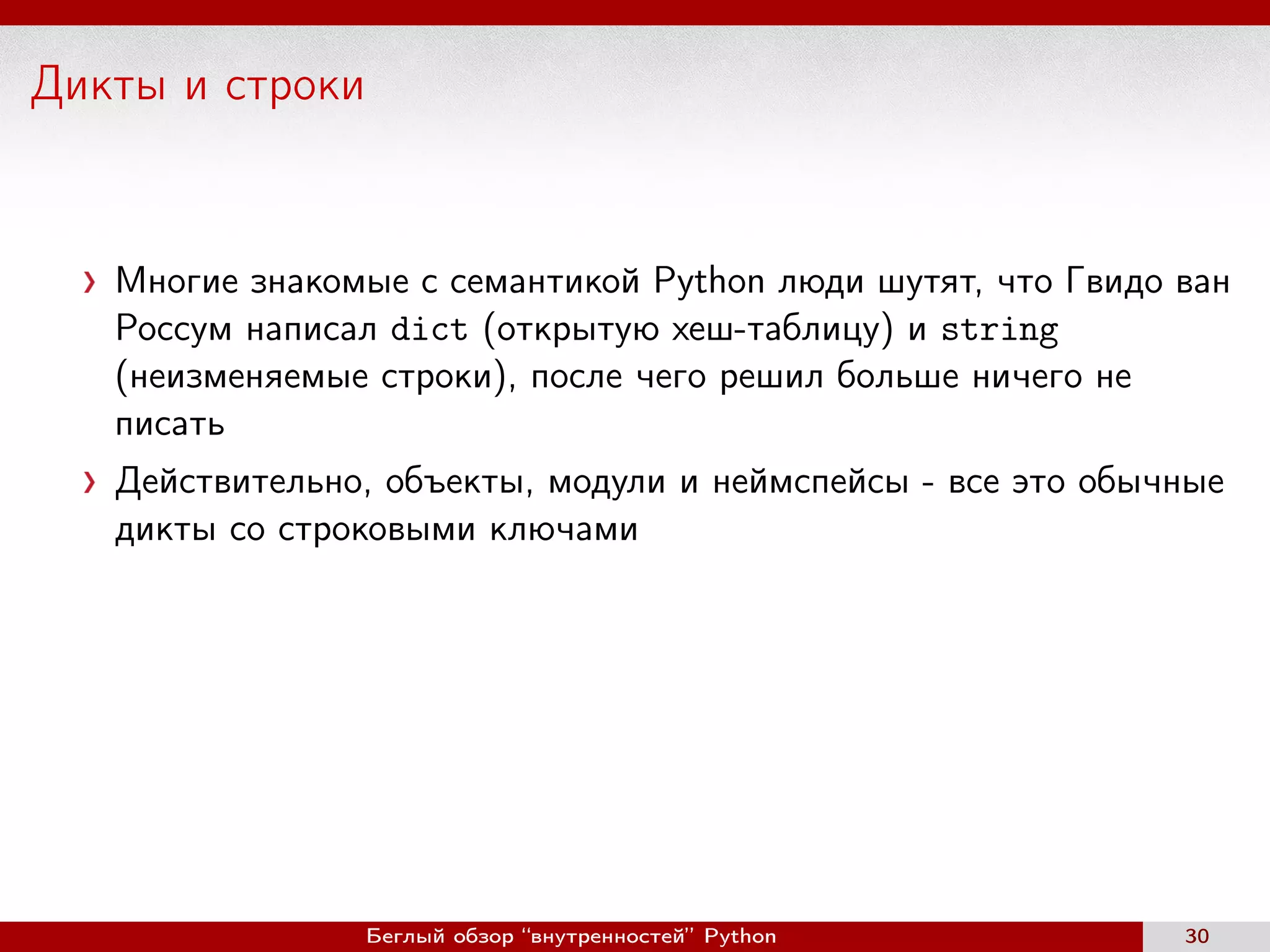 Дикты и строки

› Многие знакомые с семантикой Python люди шутят, что Гвидо ван Россум написал dict (открытую хеш-таблицу) и string (неизменяемые строки), после чего решил больше ничего не писать

› Действительно, объекты, модули и неймспейсы - все это обычные дикты со строковыми ключами

Беглый обзор “внутренностей” Python

30